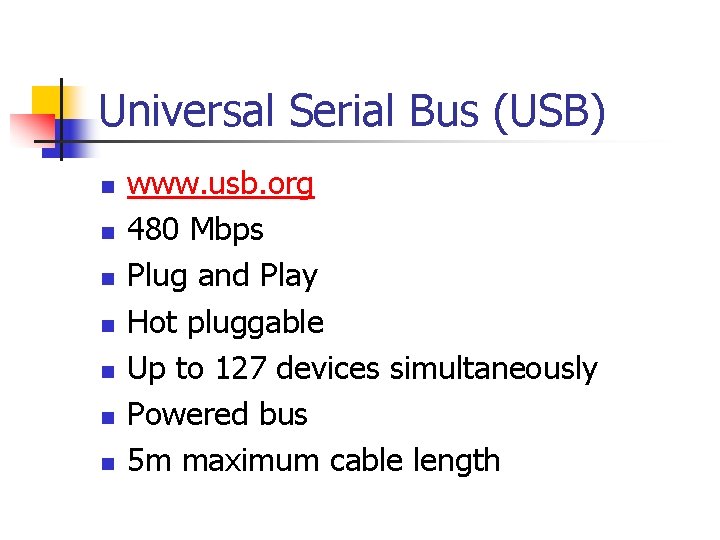 Universal Serial Bus (USB)

- www.usb.org
- 480 Mbps
- Plug and Play
- Hot pluggable
- Up to 127 devices simultaneously
- Powered bus
- 5m maximum cable length